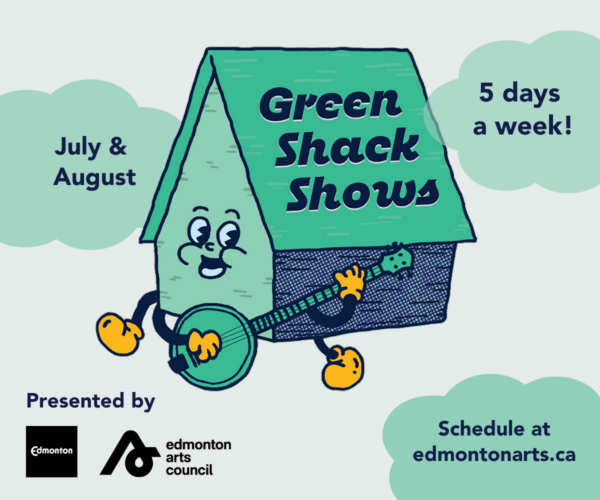 July & August

Green Shack Shows

5 days a week!

Presented by

Edmonton

edmonton arts council

Schedule at edmontonarts.ca